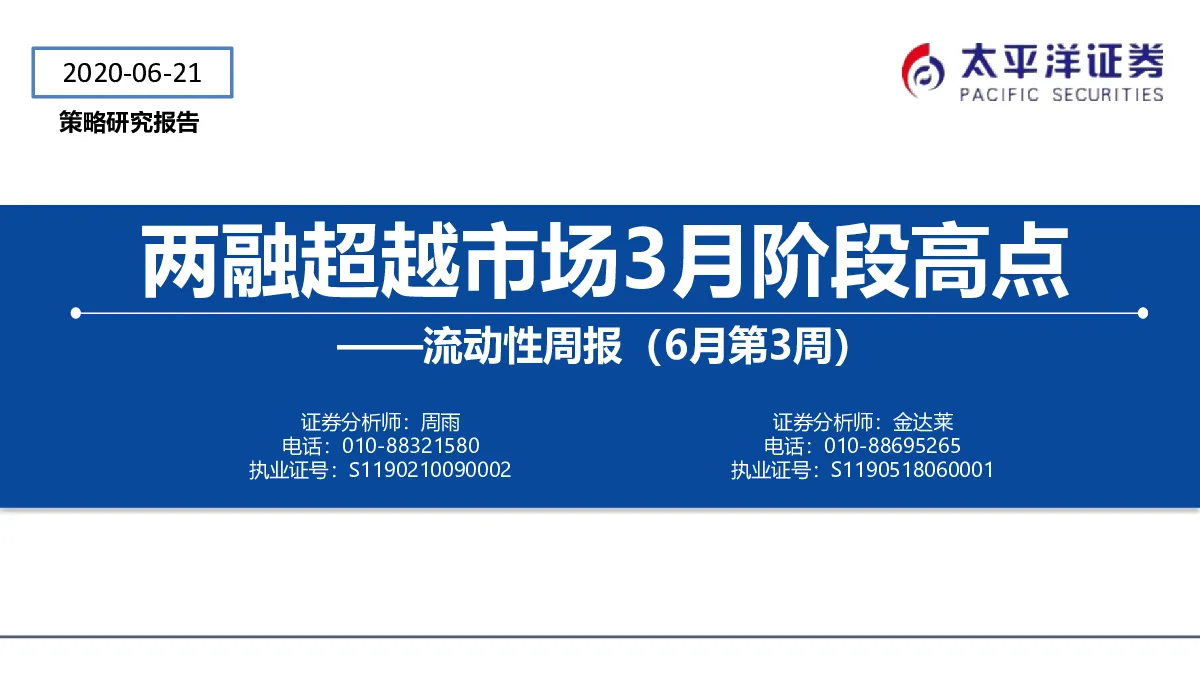 2020-06-21

策略研究报告

太平洋证券
PACIFIC SECURITIES

两融超越市场3月阶段高点

——流动性周报（6月第3周）

证券分析师：周雨
电话：010-88321580
执业证号：S1190210090002

证券分析师：金达莱
电话：010-88695265
执业证号：S1190518060001